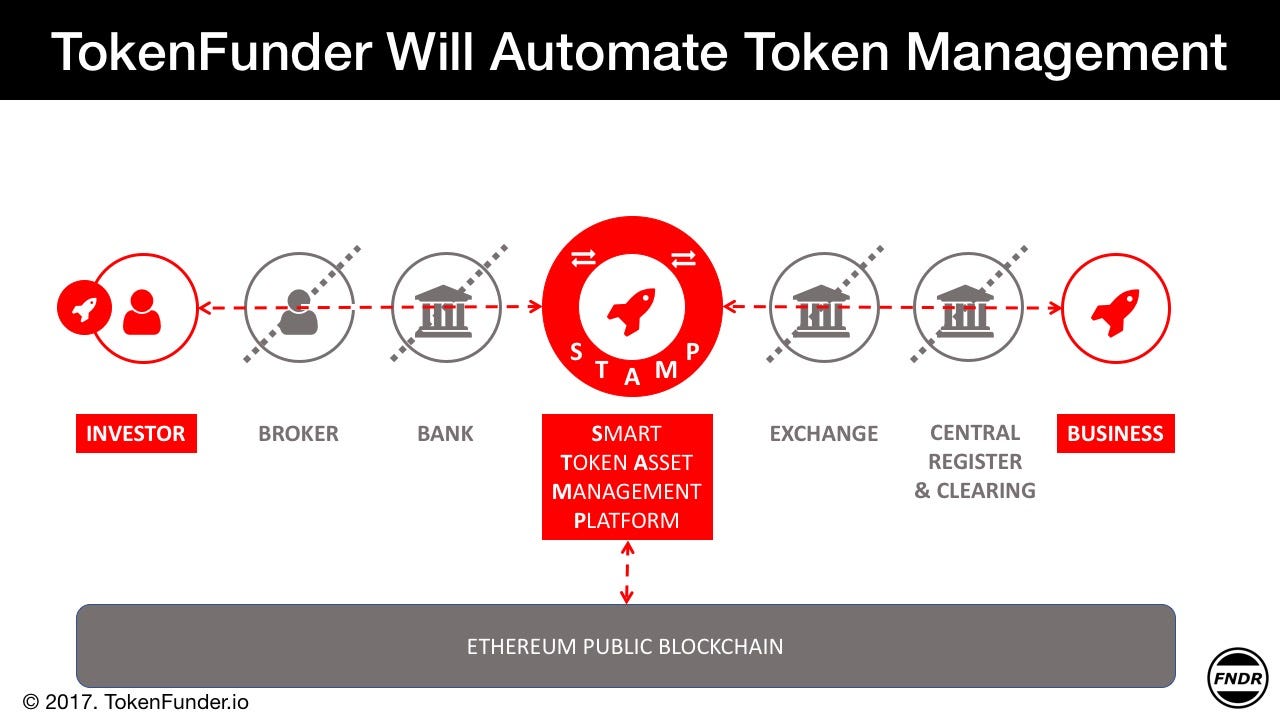 TokenFunder Will Automate Token Management

S T A M P

INVESTOR

BROKER

BANK

SMART TOKEN ASSET MANAGEMENT PLATFORM

EXCHANGE

CENTRAL REGISTER & CLEARING

BUSINESS

ETHEREUM PUBLIC BLOCKCHAIN

© 2017. TokenFunder.io

FNDR